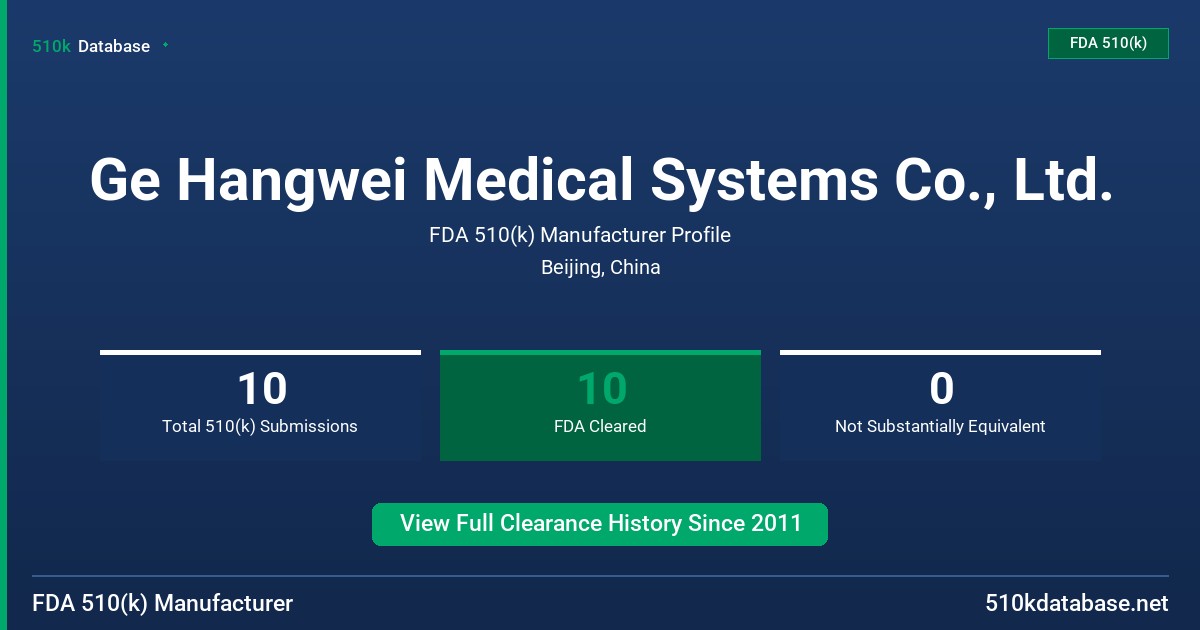 510k Database

FDA 510(k)

Ge Hangwei Medical Systems Co., Ltd.

FDA 510(k) Manufacturer Profile

Beijing, China

10
Total 510(k) Submissions

10
FDA Cleared

0
Not Substantially Equivalent

View Full Clearance History Since 2011

FDA 510(k) Manufacturer

510kdatabase.net